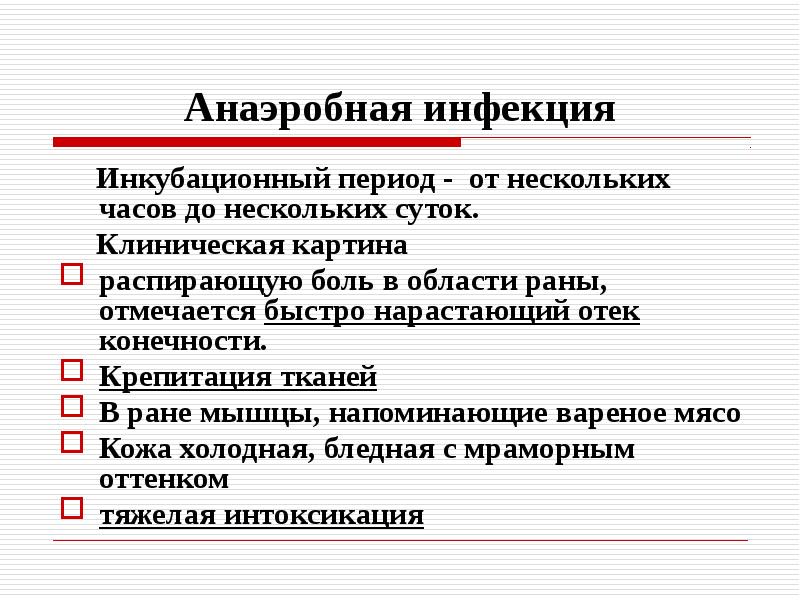 Анаэробная инфекция

Инкубационный период - от нескольких часов до нескольких суток.

Клиническая картина

распирающую боль в области раны, отмечается быстро нарастающий отек конечности.

Крепитация тканей

В ране мышцы, напоминающие вареное мясо

Кожа холодная, бледная с мраморным оттенком

тяжелая интоксикация